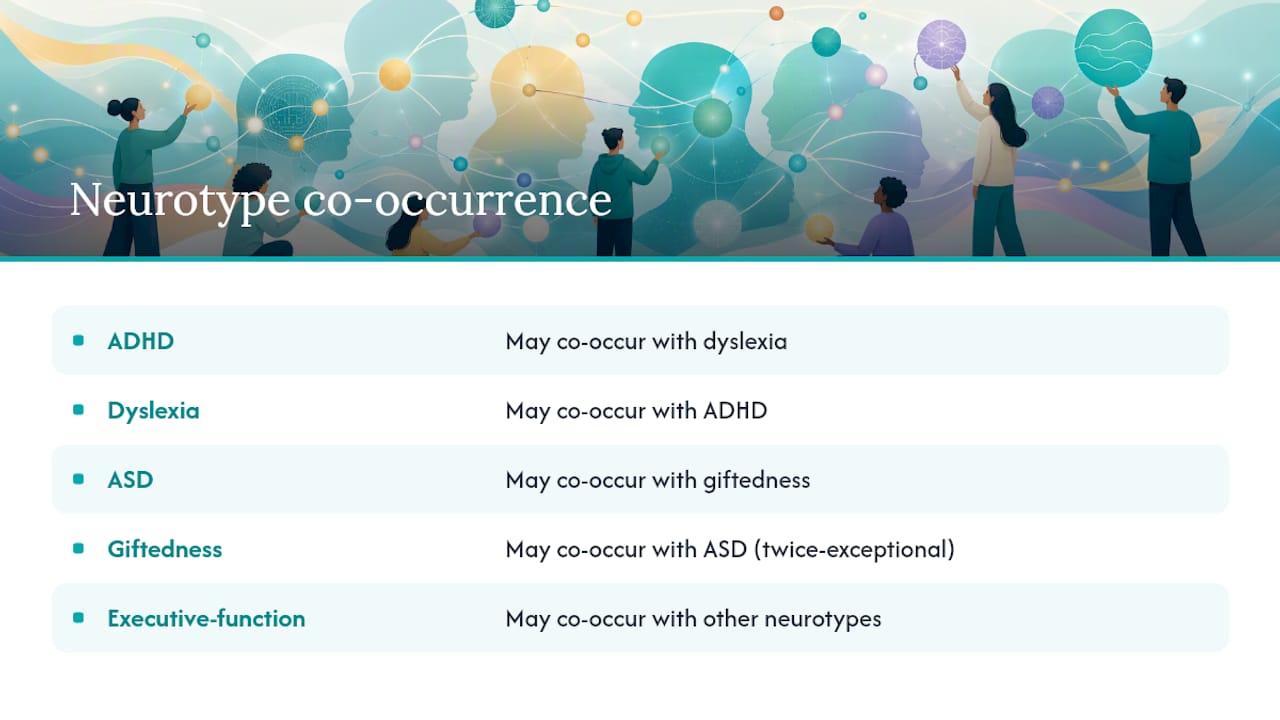 Neurotype co-occurrence

| | |
|---|---|
| ADHD | May co-occur with dyslexia |
| Dyslexia | May co-occur with ADHD |
| ASD | May co-occur with giftedness |
| Giftedness | May co-occur with ASD (twice-exceptional) |
| Executive-function | May co-occur with other neurotypes |